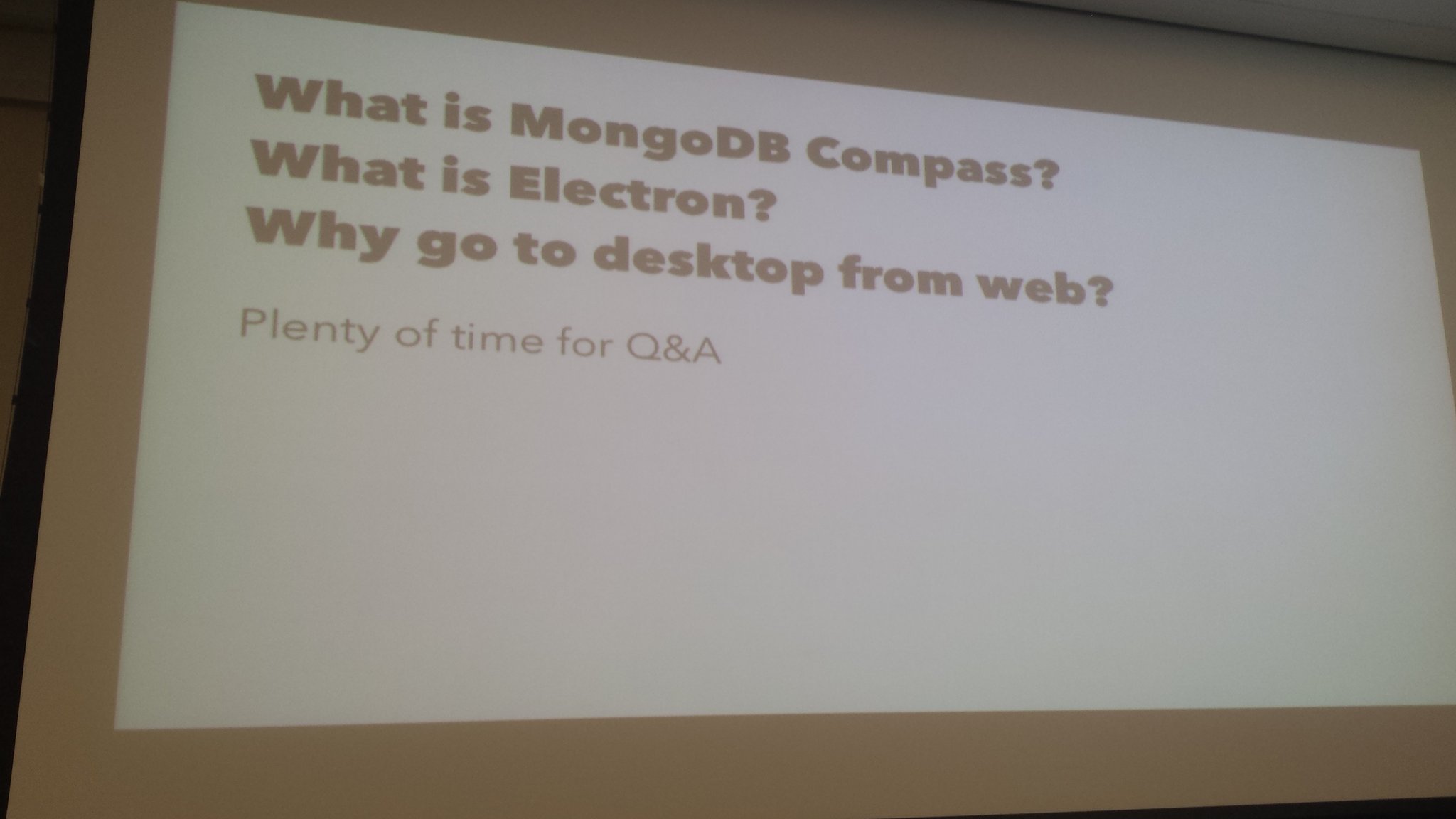 What is MongoDB Compass?
What is Electron?
Why go to desktop from web?

Plenty of time for Q&A